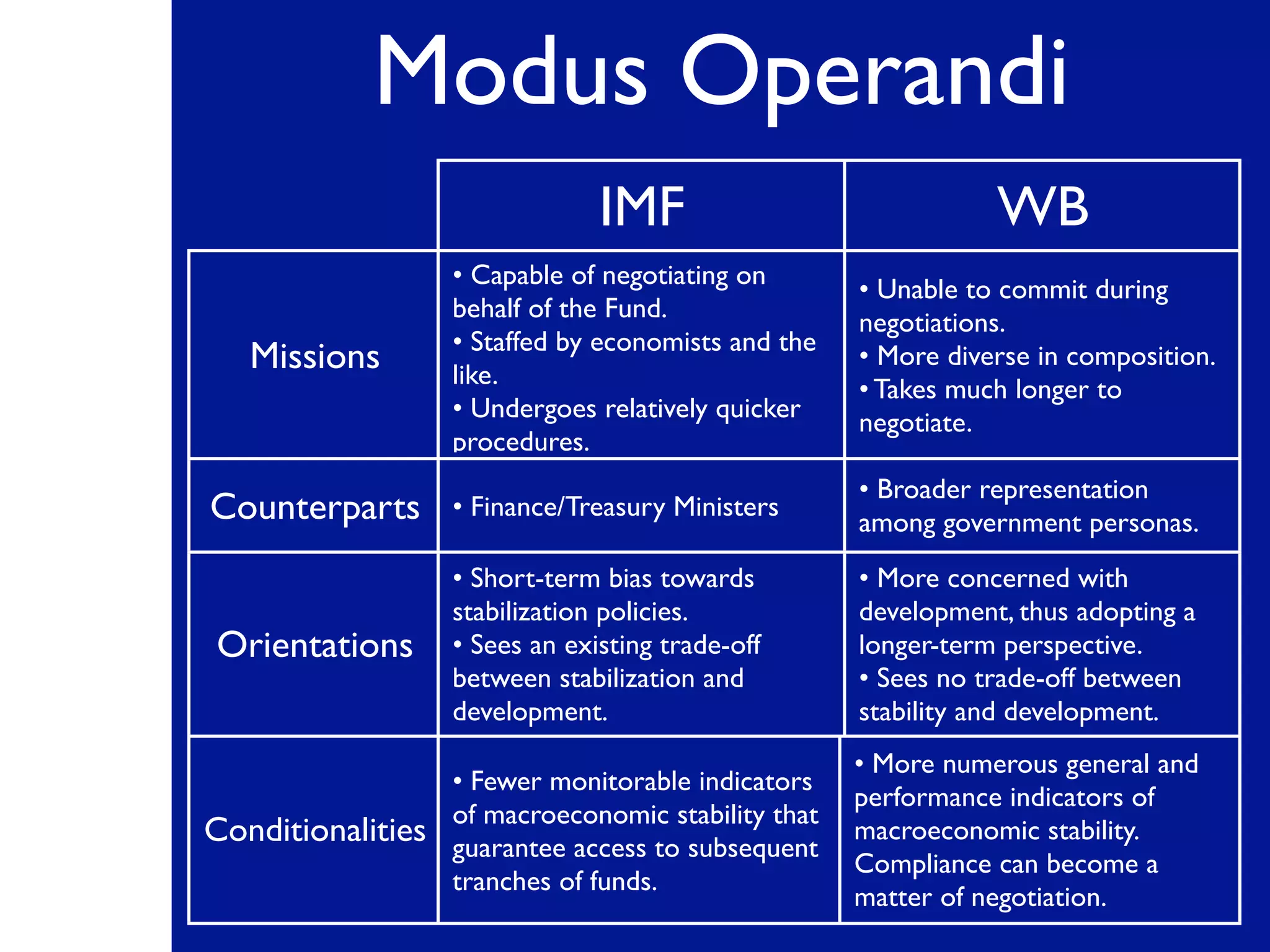 Modus Operandi

| | IMF | WB |
|---|---|---|
| Missions | • Capable of negotiating on behalf of the Fund. • Staffed by economists and the like. • Undergoes relatively quicker procedures. | • Unable to commit during negotiations. • More diverse in composition. • Takes much longer to negotiate. |
| Counterparts | • Finance/Treasury Ministers | • Broader representation among government personas. |
| Orientations | • Short-term bias towards stabilization policies. • Sees an existing trade-off between stabilization and development. | • More concerned with development, thus adopting a longer-term perspective. • Sees no trade-off between stability and development. |
| Conditionalities | • Fewer monitorable indicators of macroeconomic stability that guarantee access to subsequent tranches of funds. | • More numerous general and performance indicators of macroeconomic stability. Compliance can become a matter of negotiation. |